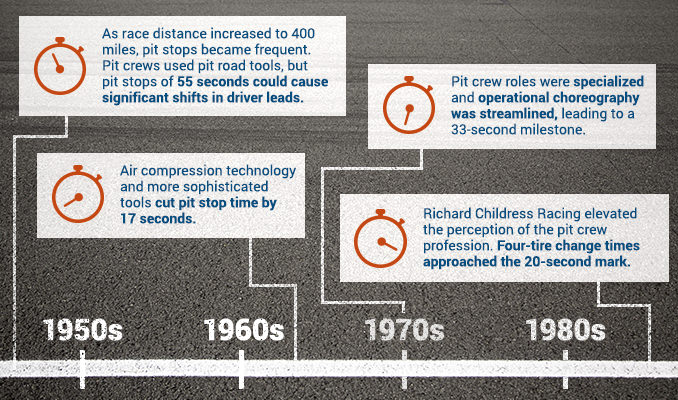 As race distance increased to 400 miles, pit stops became frequent. Pit crews used pit road tools, but pit stops of 55 seconds could cause significant shifts in driver leads.

Air compression technology and more sophisticated tools cut pit stop time by 17 seconds.

Pit crew roles were specialized and operational choreography was streamlined, leading to a 33-second milestone.

Richard Childress Racing elevated the perception of the pit crew profession. Four-tire change times approached the 20-second mark.

1950s

1960s

1970s

1980s